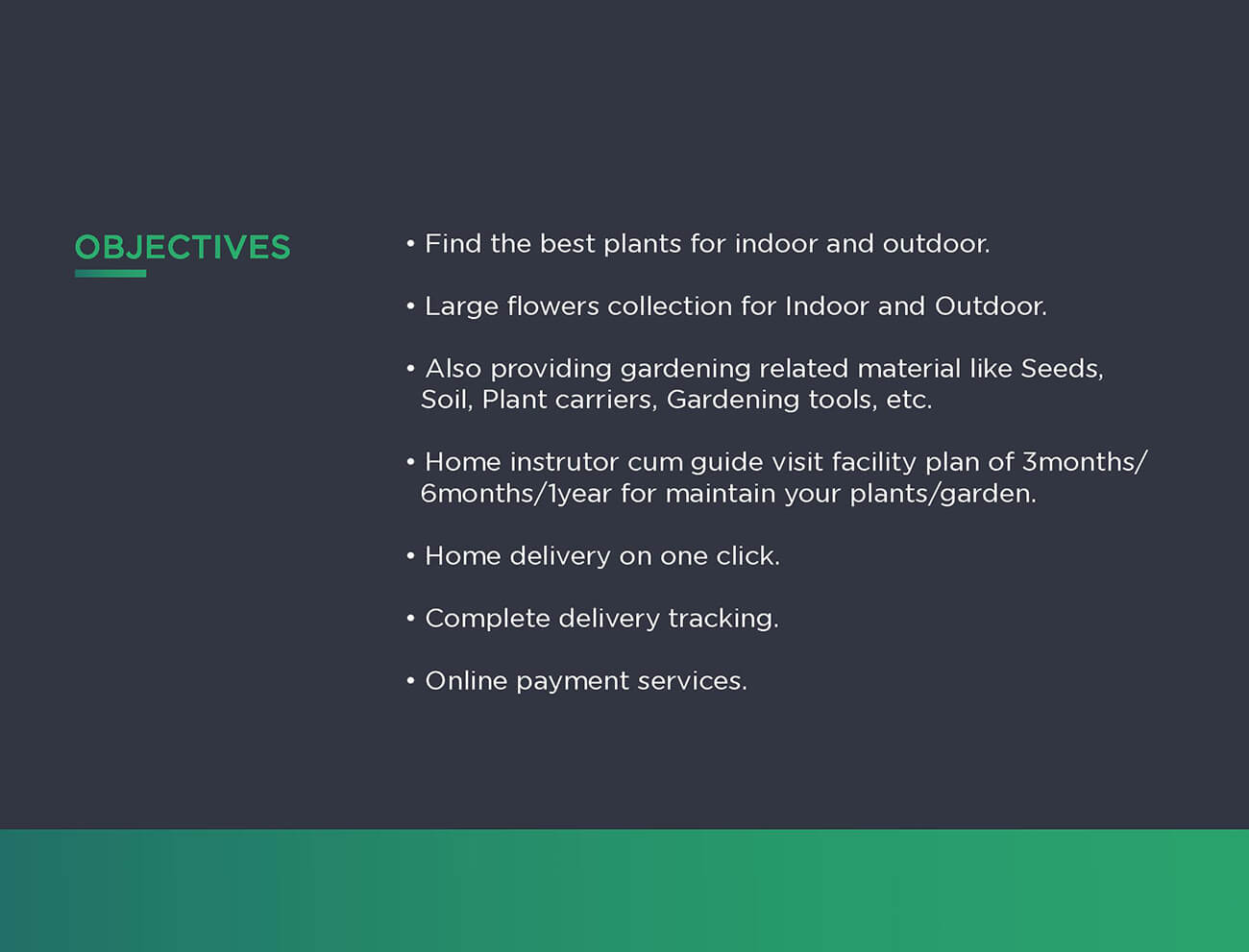 OBJECTIVES

• Find the best plants for indoor and outdoor.

• Large flowers collection for Indoor and Outdoor.

• Also providing gardening related material like Seeds, Soil, Plant carriers, Gardening tools, etc.

• Home instrutor cum guide visit facility plan of 3months/ 6months/1year for maintain your plants/garden.

• Home delivery on one click.

• Complete delivery tracking.

• Online payment services.